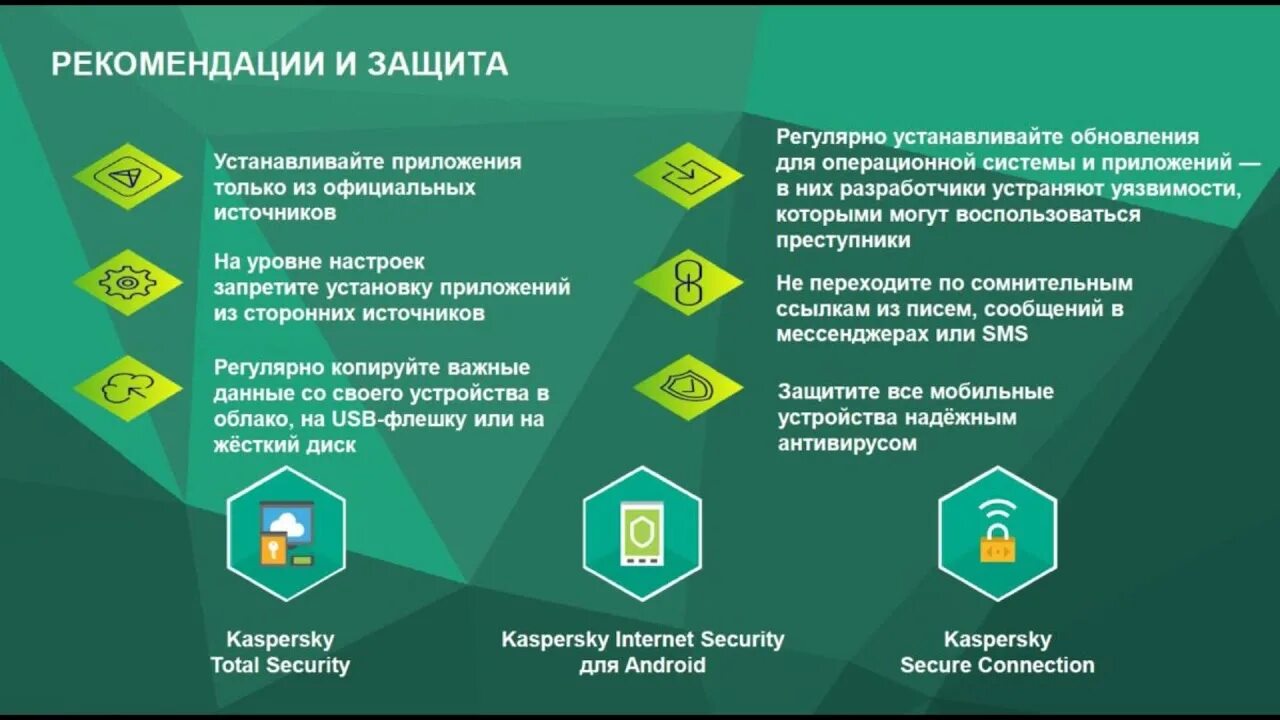 РЕКОМЕНДАЦИИ И ЗАЩИТА

Устанавливайте приложения только из официальных источников

На уровне настроек запретите установку приложений из сторонних источников

Регулярно копируйте важные данные со своего устройства в облако, на USB-флешку или на жёсткий диск

Регулярно устанавливайте обновления для операционной системы и приложений — в них разработчики устраняют уязвимости, которыми могут воспользоваться преступники

Не переходите по сомнительным ссылкам из писем, сообщений в мессенджерах или SMS

Защитите все мобильные устройства надёжным антивирусом

Kaspersky Total Security

Kaspersky Internet Security для Android

Kaspersky Secure Connection